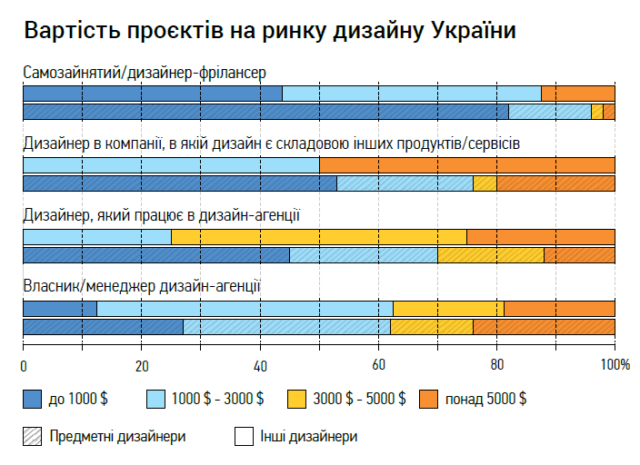 Вартість проєктів на ринку дизайну України

Самозайнятий/дизайнер-фрілансер

Дизайнер в компанії, в якій дизайн є складовою інших продуктів/сервісів

Дизайнер, який працює в дизайн-агенції

Власник/менеджер дизайн-агенції

0 20 40 60 80 100%

до 1000 $
1000 $ - 3000 $
3000 $ - 5000 $
понад 5000 $

Предметні дизайнери
Інші дизайнери